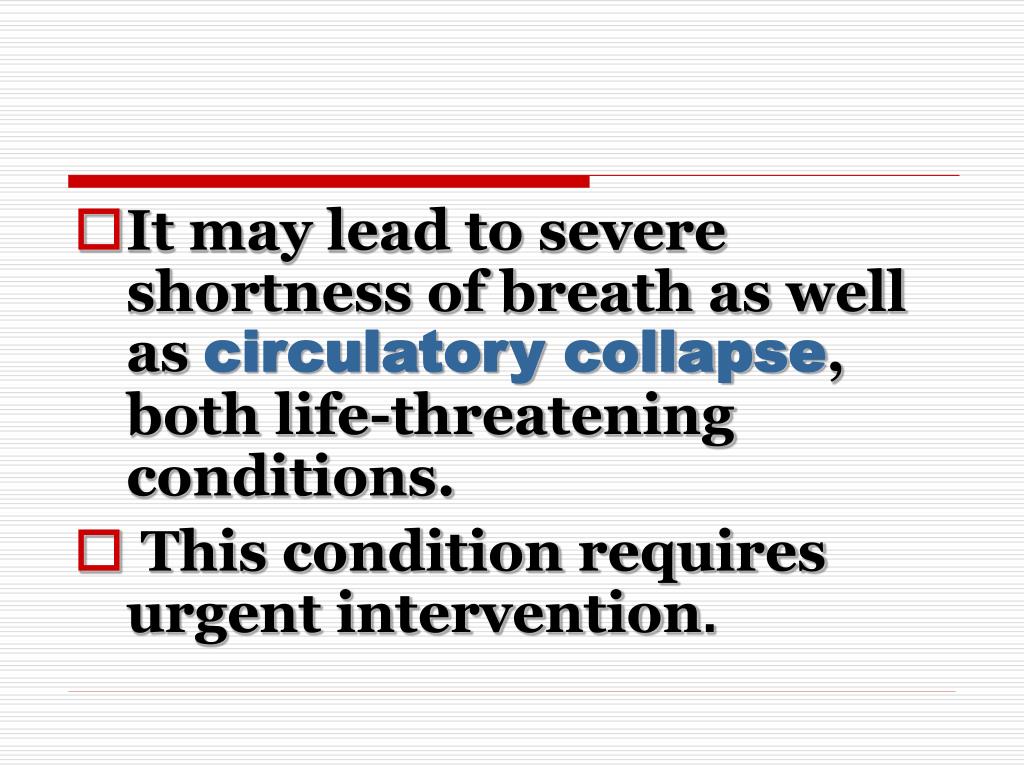 It may lead to severe shortness of breath as well as circulatory collapse, both life-threatening conditions.

This condition requires urgent intervention.